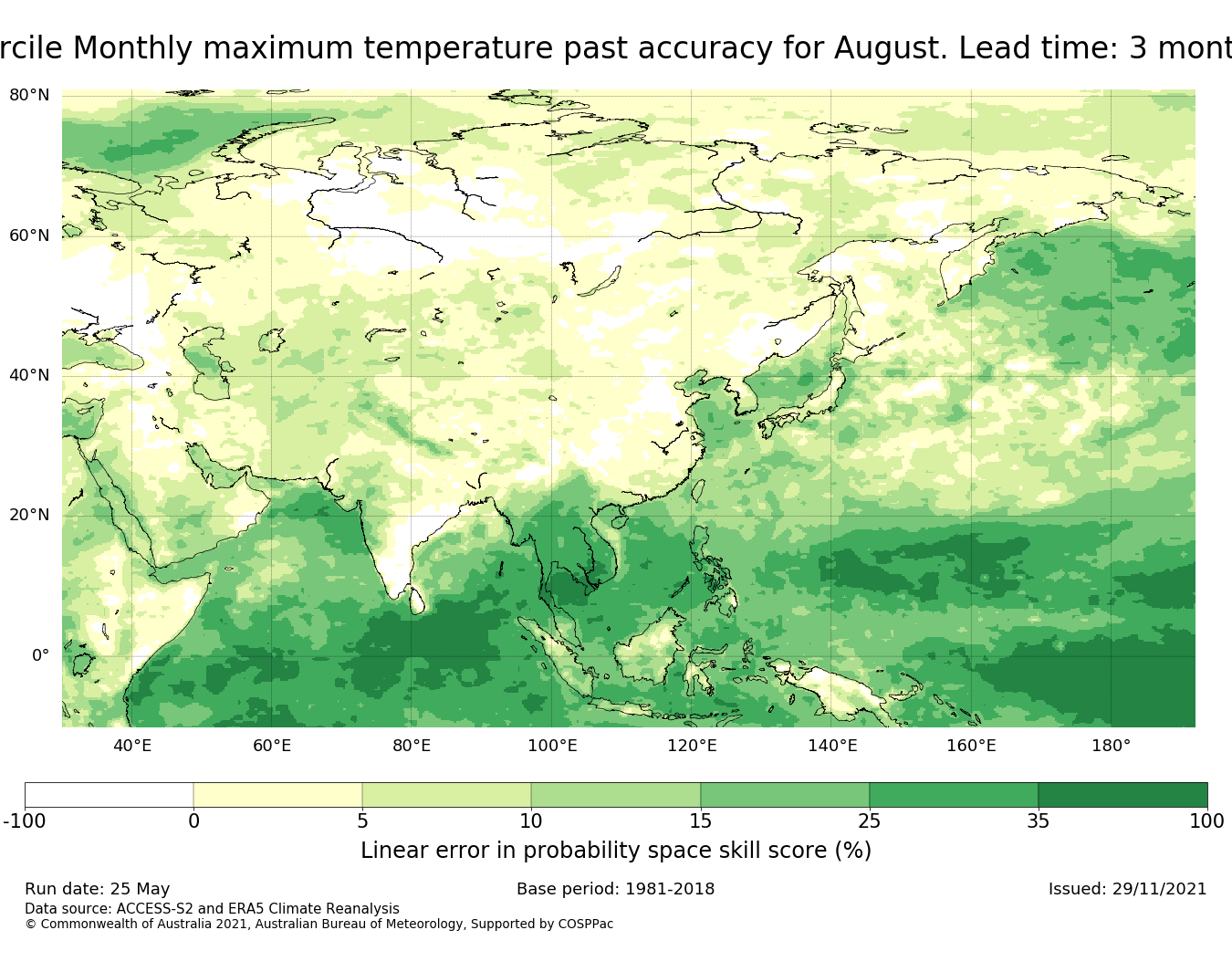 rcile Monthly maximum temperature past accuracy for August. Lead time: 3 mont

80°N
60°N
40°N
20°N
0°

40°E 60°E 80°E 100°E 120°E 140°E 160°E 180°

-100 0 5 10 15 25 35 100

Linear error in probability space skill score (%)

Run date: 25 May
Base period: 1981-2018
Issued: 29/11/2021
Data source: ACCESS-S2 and ERA5 Climate Reanalysis
© Commonwealth of Australia 2021, Australian Bureau of Meteorology, Supported by COSPPac